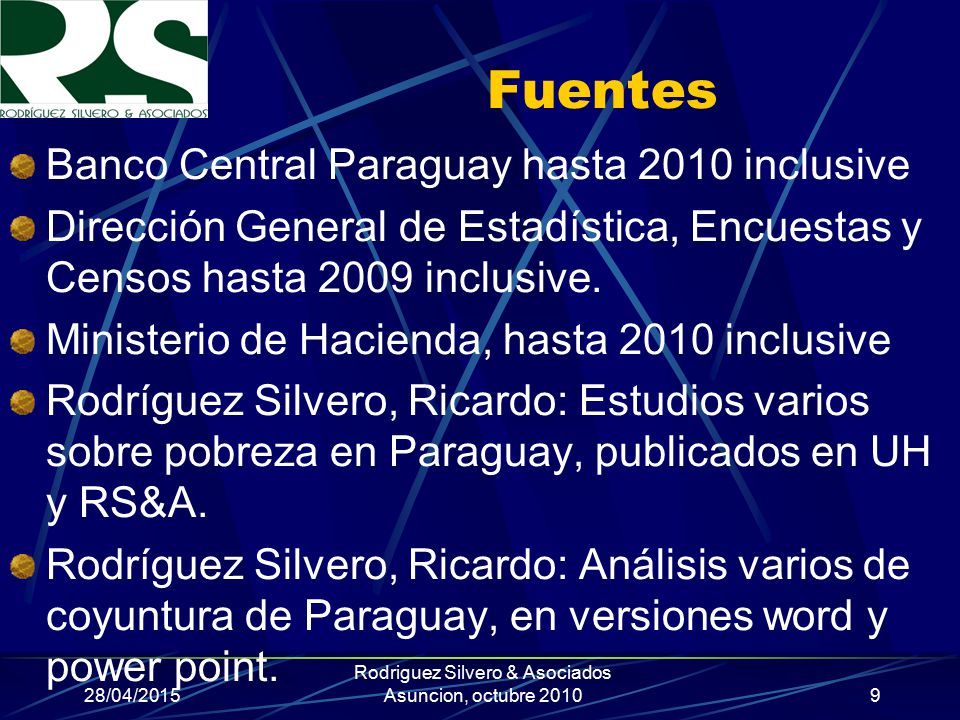 RS
RODRÍGUEZ SILVERO & ASOCIADOS

Fuentes

Banco Central Paraguay hasta 2010 inclusive

Dirección General de Estadística, Encuestas y Censos hasta 2009 inclusive.

Ministerio de Hacienda, hasta 2010 inclusive

Rodríguez Silvero, Ricardo: Estudios varios sobre pobreza en Paraguay, publicados en UH y RS&A.

Rodríguez Silvero, Ricardo: Análisis varios de coyuntura de Paraguay, en versiones word y power point.

28/04/2015

Rodriguez Silvero & Asociados
Asuncion, octubre 2010

9